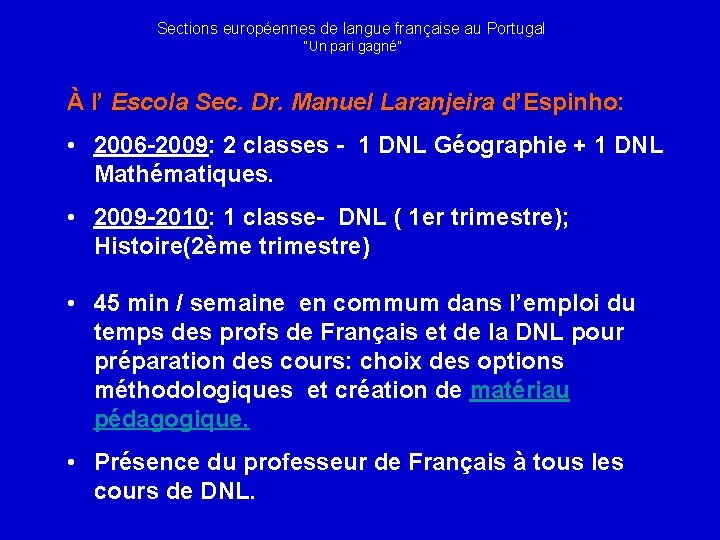 Sections européennes de langue française au Portugal
"Un pari gagné"

À l' Escola Sec. Dr. Manuel Laranjeira d'Espinho:

• 2006-2009: 2 classes - 1 DNL Géographie + 1 DNL Mathématiques.

• 2009-2010: 1 classe- DNL ( 1er trimestre); Histoire(2ème trimestre)

• 45 min / semaine en commum dans l'emploi du temps des profs de Français et de la DNL pour préparation des cours: choix des options méthodologiques et création de matériau pédagogique.

• Présence du professeur de Français à tous les cours de DNL.